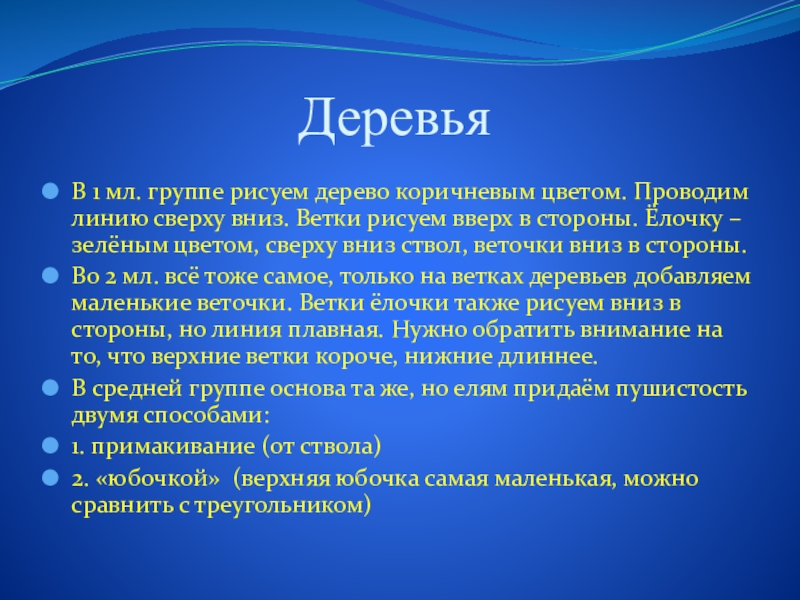 Деревья

В 1 мл. группе рисуем дерево коричневым цветом. Проводим линию сверху вниз. Ветки рисуем вверх в стороны. Ёлочку – зелёным цветом, сверху вниз ствол, веточки вниз в стороны.

Во 2 мл. всё тоже самое, только на ветках деревьев добавляем маленькие веточки. Ветки ёлочки также рисуем вниз в стороны, но линия плавная. Нужно обратить внимание на то, что верхние ветки короче, нижние длиннее.

В средней группе основа та же, но елям придаём пушистость двумя способами:

1. примакивание (от ствола)

2. «юбочкой» (верхняя юбочка самая маленькая, можно сравнить с треугольником)